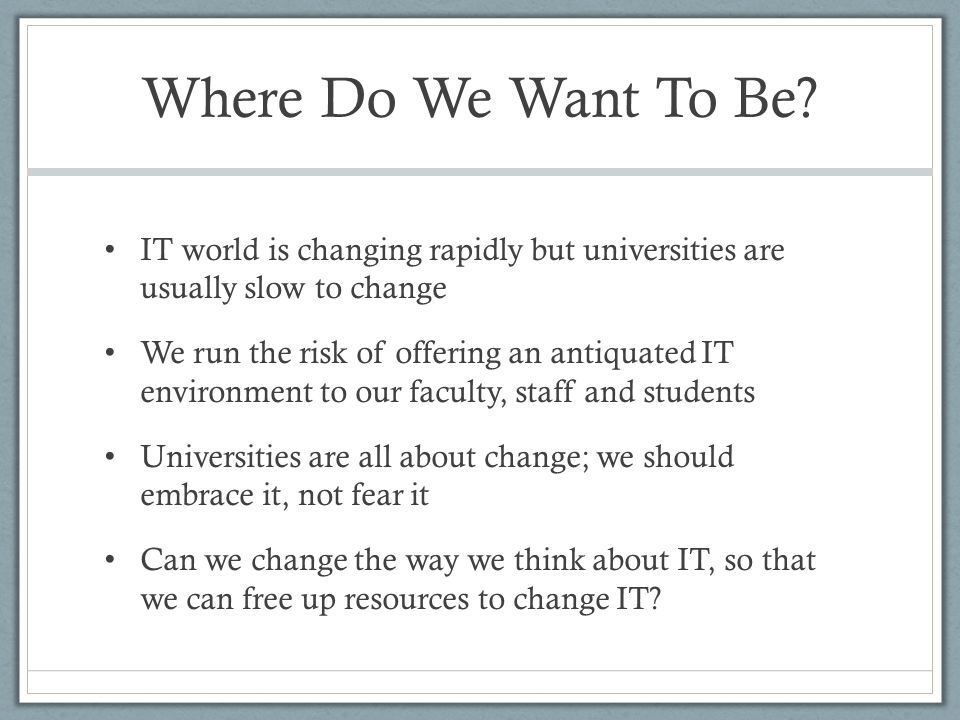 Where Do We Want To Be?

• IT world is changing rapidly but universities are usually slow to change

• We run the risk of offering an antiquated IT environment to our faculty, staff and students

• Universities are all about change; we should embrace it, not fear it

• Can we change the way we think about IT, so that we can free up resources to change IT?